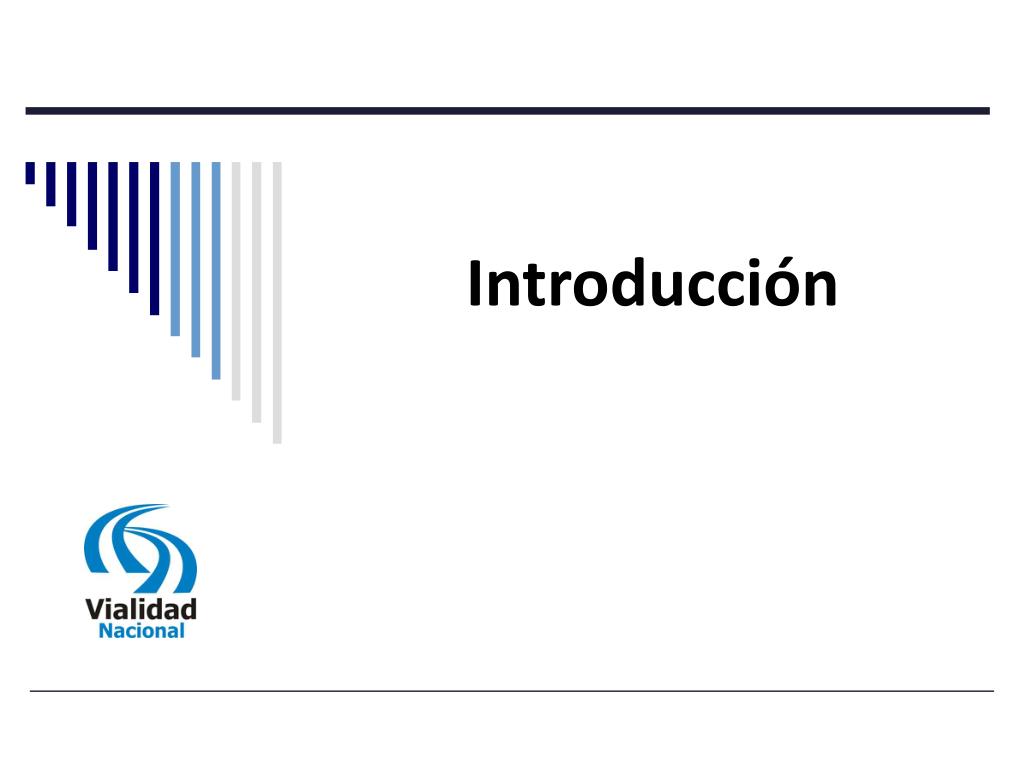 Introducción

Vialidad
Nacional